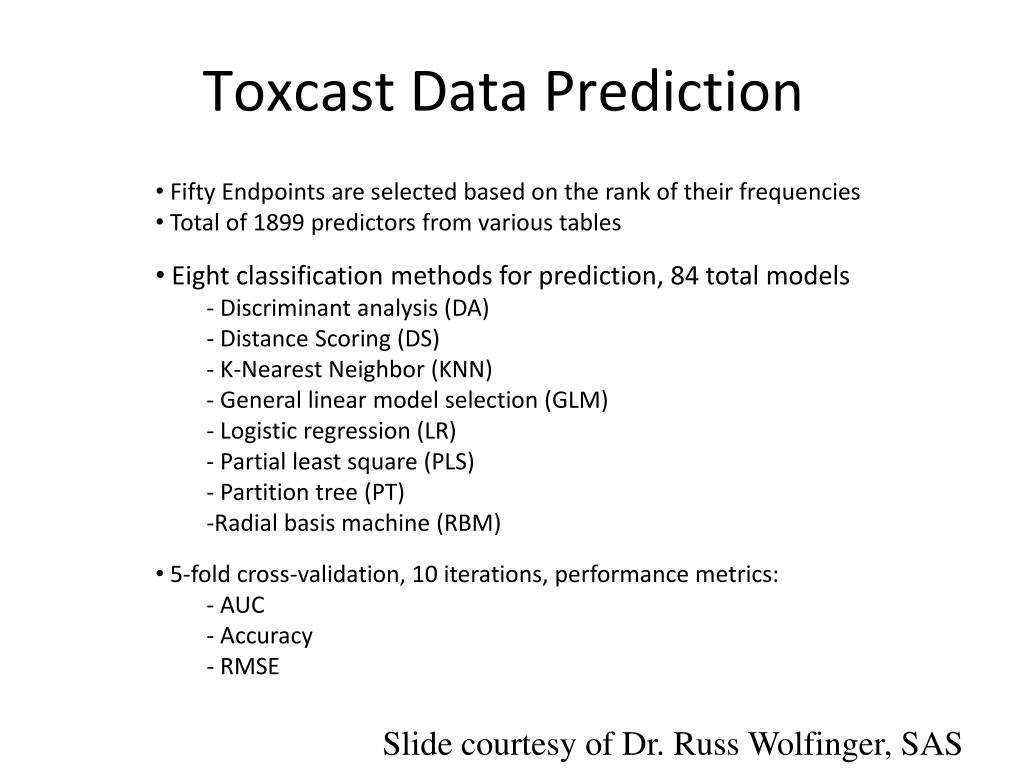 Toxcast Data Prediction

• Fifty Endpoints are selected based on the rank of their frequencies
• Total of 1899 predictors from various tables

• Eight classification methods for prediction, 84 total models
- Discriminant analysis (DA)
- Distance Scoring (DS)
- K-Nearest Neighbor (KNN)
- General linear model selection (GLM)
- Logistic regression (LR)
- Partial least square (PLS)
- Partition tree (PT)
-Radial basis machine (RBM)

• 5-fold cross-validation, 10 iterations, performance metrics:
- AUC
- Accuracy
- RMSE

Slide courtesy of Dr. Russ Wolfinger, SAS